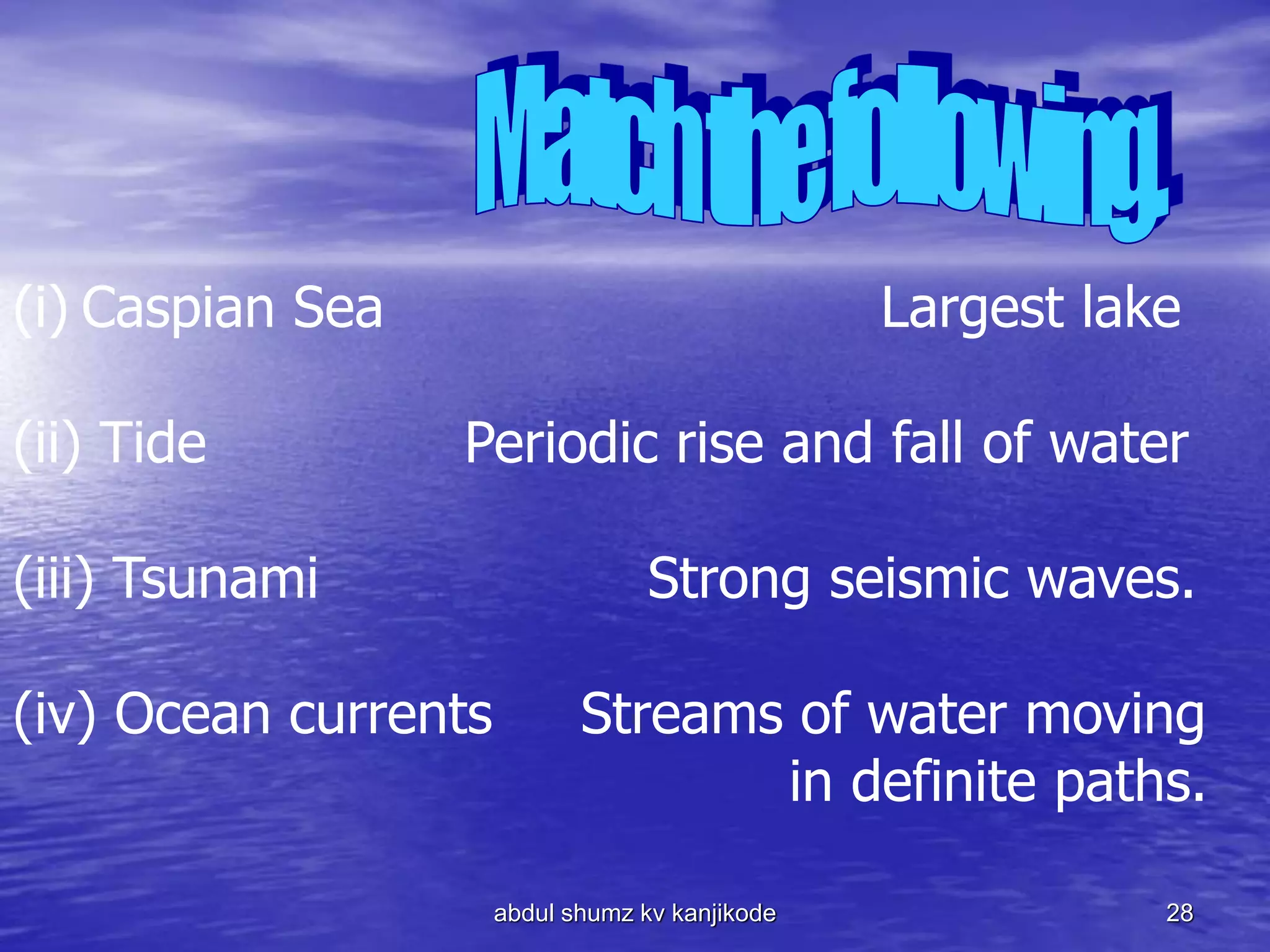 Match the following.

(i) Caspian Sea Largest lake

(ii) Tide Periodic rise and fall of water

(iii) Tsunami Strong seismic waves.

(iv) Ocean currents Streams of water moving in definite paths.

abdul shumz kv kanjikode

28